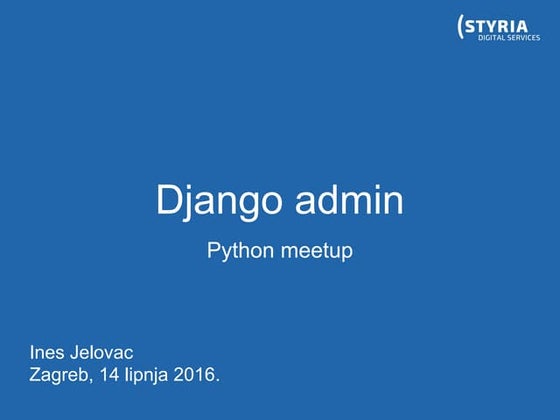 (STYRIA
DIGITAL SERVICES

Django admin

Python meetup

Ines Jelovac
Zagreb, 14 lipnja 2016.